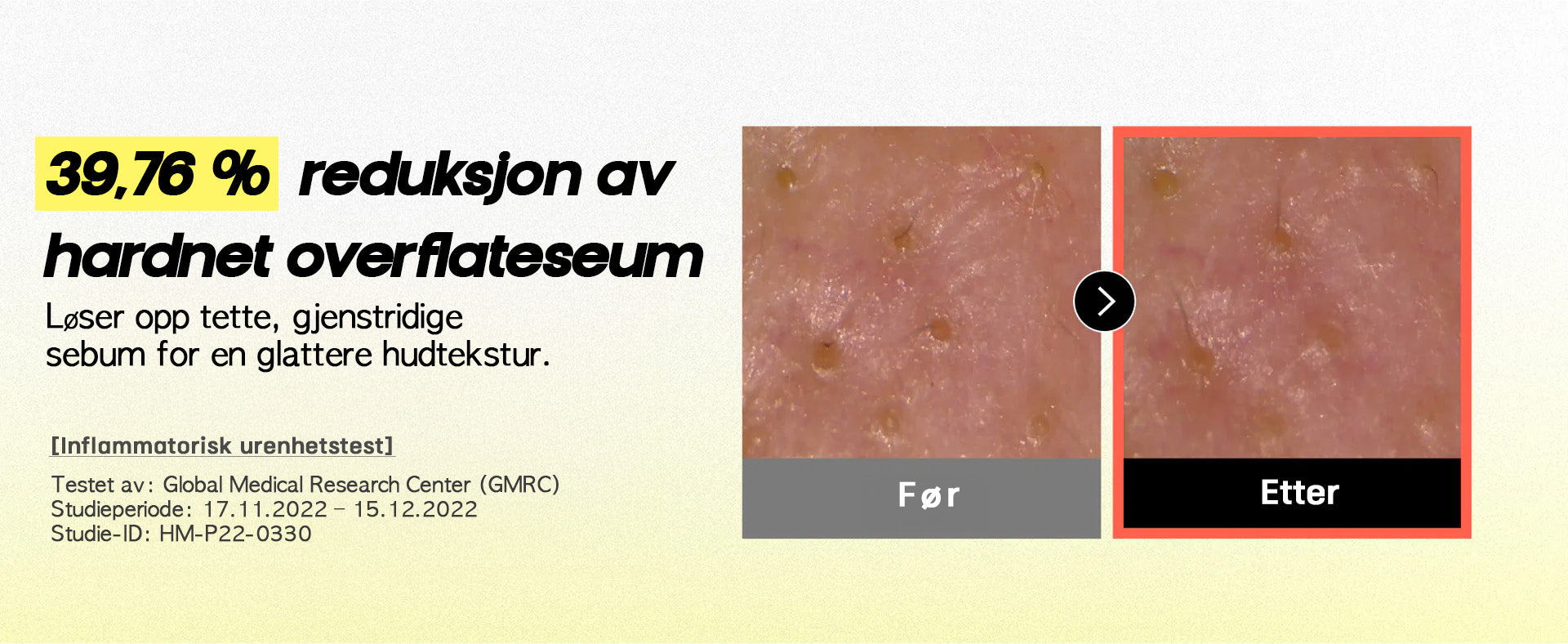 39,76 % reduksjon av hardnet overflateseum

Løser opp tette, gjenstridige sebum for en glattere hudtekstur.

[Inflammatorisk urenhetstest]

Testet av: Global Medical Research Center (GMRC)
Studieperiode: 17.11.2022 – 15.12.2022
Studie-ID: HM-P22-0330

Før

Etter